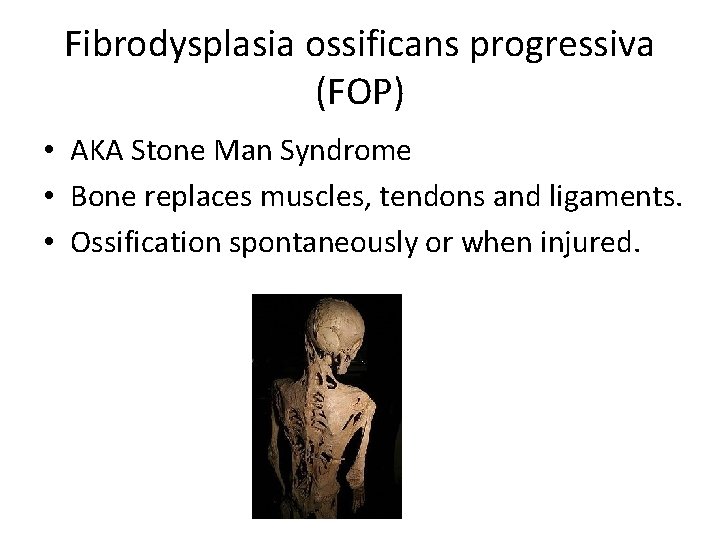 Fibrodysplasia ossificans progressiva (FOP)

• AKA Stone Man Syndrome
• Bone replaces muscles, tendons and ligaments.
• Ossification spontaneously or when injured.